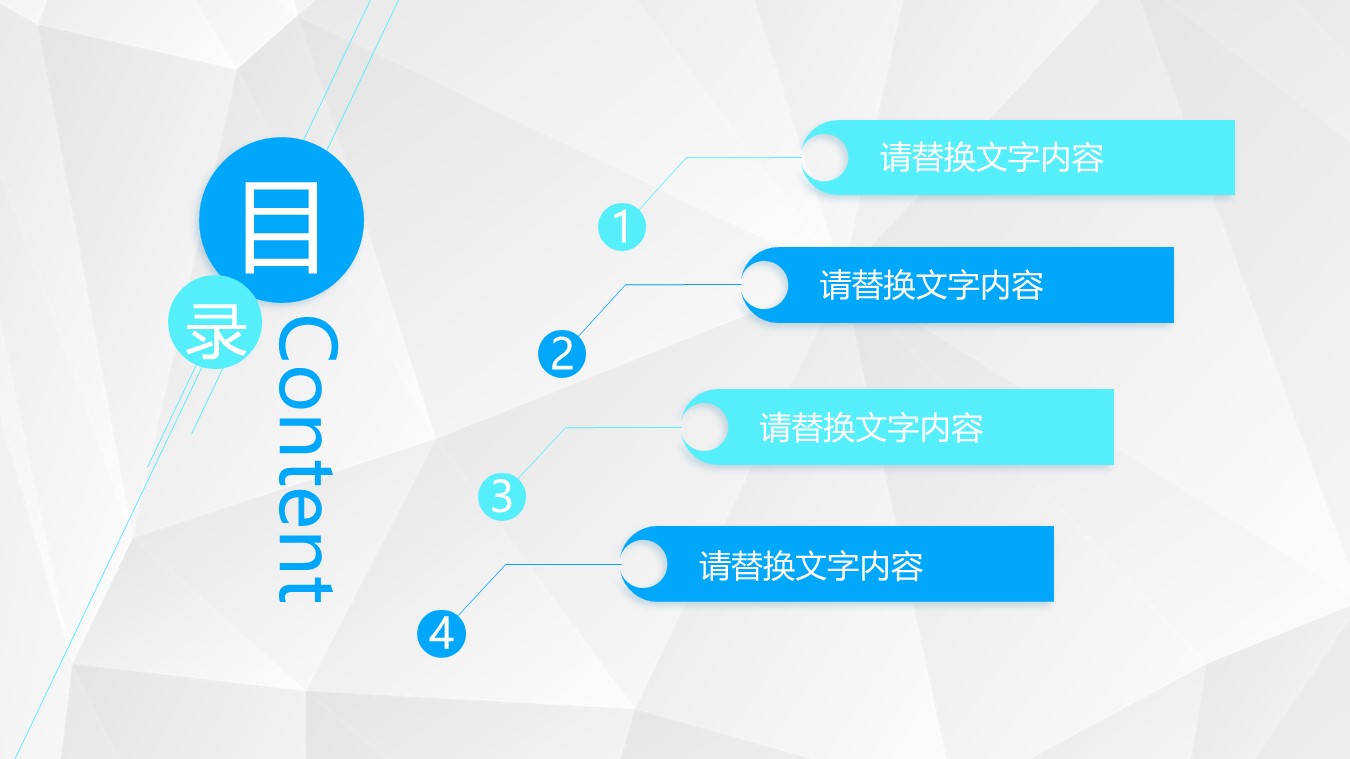 目
录
Content

1
请替换文字内容

2
请替换文字内容

3
请替换文字内容

4
请替换文字内容